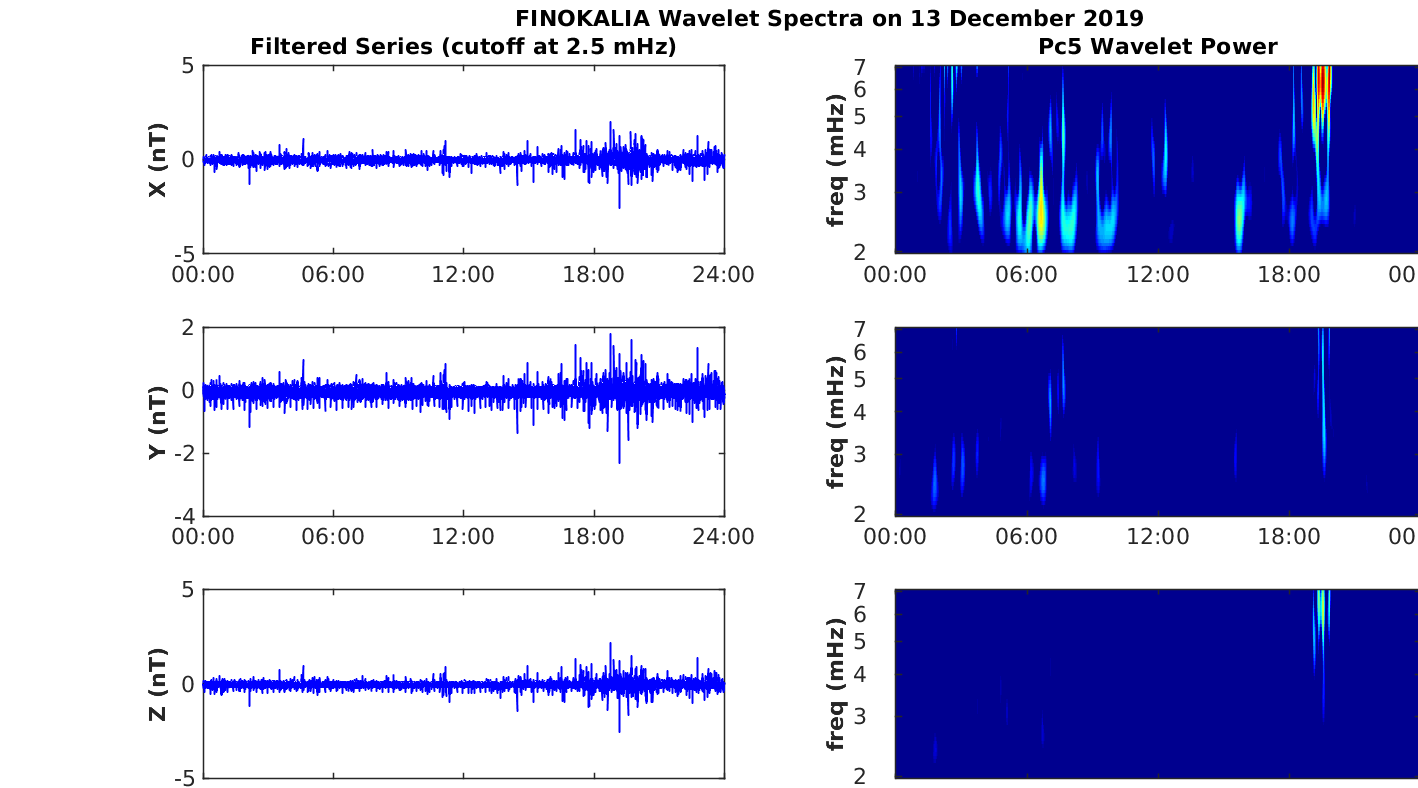 FINOKALIA Wavelet Spectra on 13 December 2019

Filtered Series (cutoff at 2.5 mHz)

X (nT)
5
0
-5
00:00 06:00 12:00 18:00 24:00

Y (nT)
2
0
-2
-4
00:00 06:00 12:00 18:00 24:00

Z (nT)
5
0
-5

Pc5 Wavelet Power

freq (mHz)
7
6
5
4
3
2
00:00 06:00 12:00 18:00 00

freq (mHz)
7
6
5
4
3
2
00:00 06:00 12:00 18:00 00

freq (mHz)
7
6
5
4
3
2